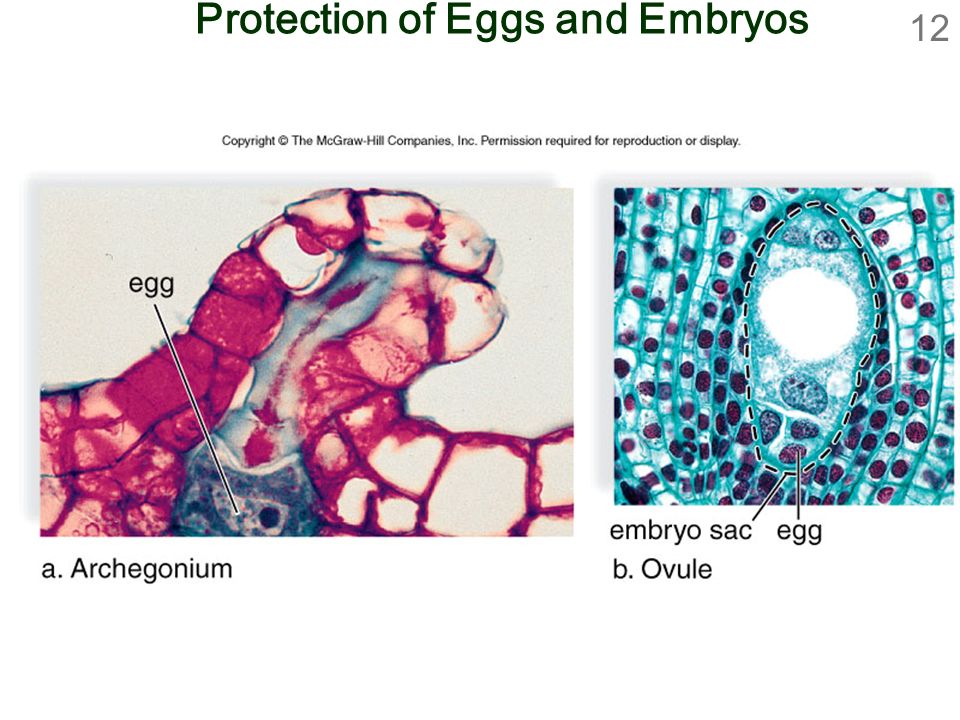 Protection of Eggs and Embryos

12

Copyright © The McGraw-Hill Companies, Inc. Permission required for reproduction or display.

egg

a. Archegonium

embryo sac

egg

b. Ovule